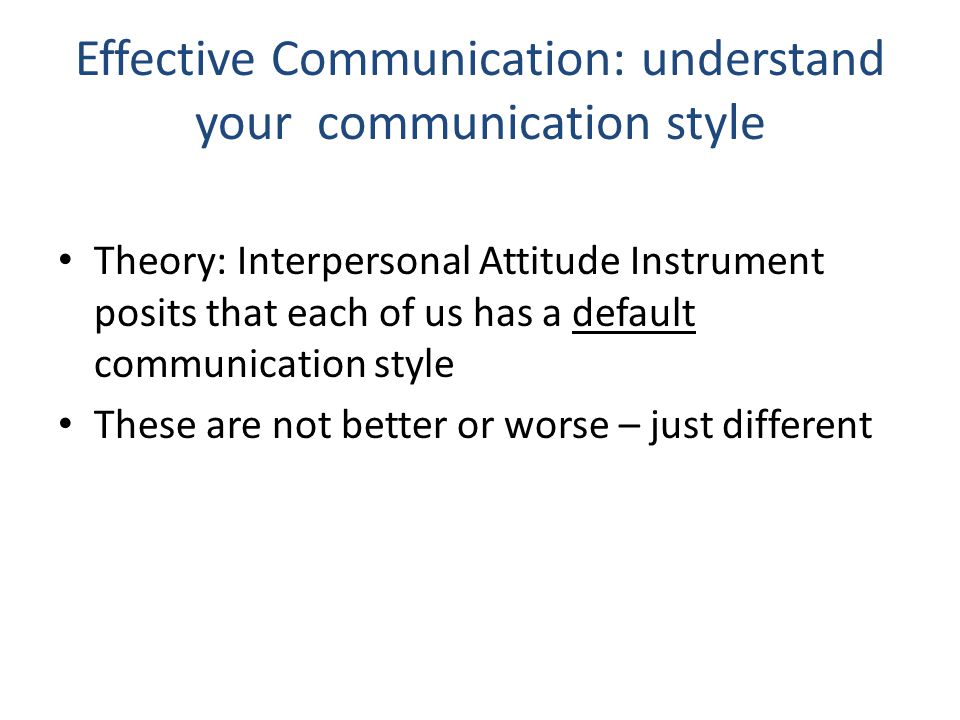 Effective Communication: understand your communication style

• Theory: Interpersonal Attitude Instrument posits that each of us has a default communication style
• These are not better or worse – just different